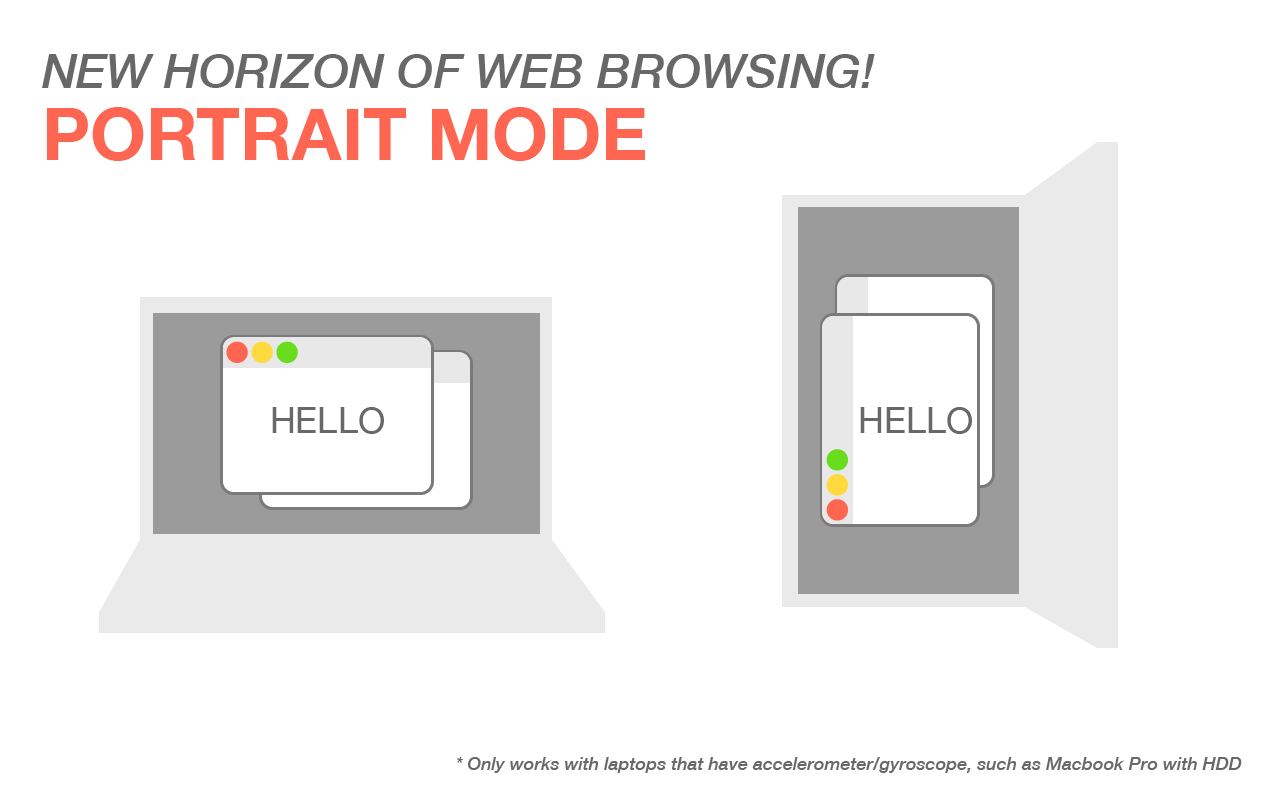 NEW HORIZON OF WEB BROWSING!
PORTRAIT MODE

HELLO

HELLO

* Only works with laptops that have accelerometer/gyroscope, such as Macbook Pro with HDD